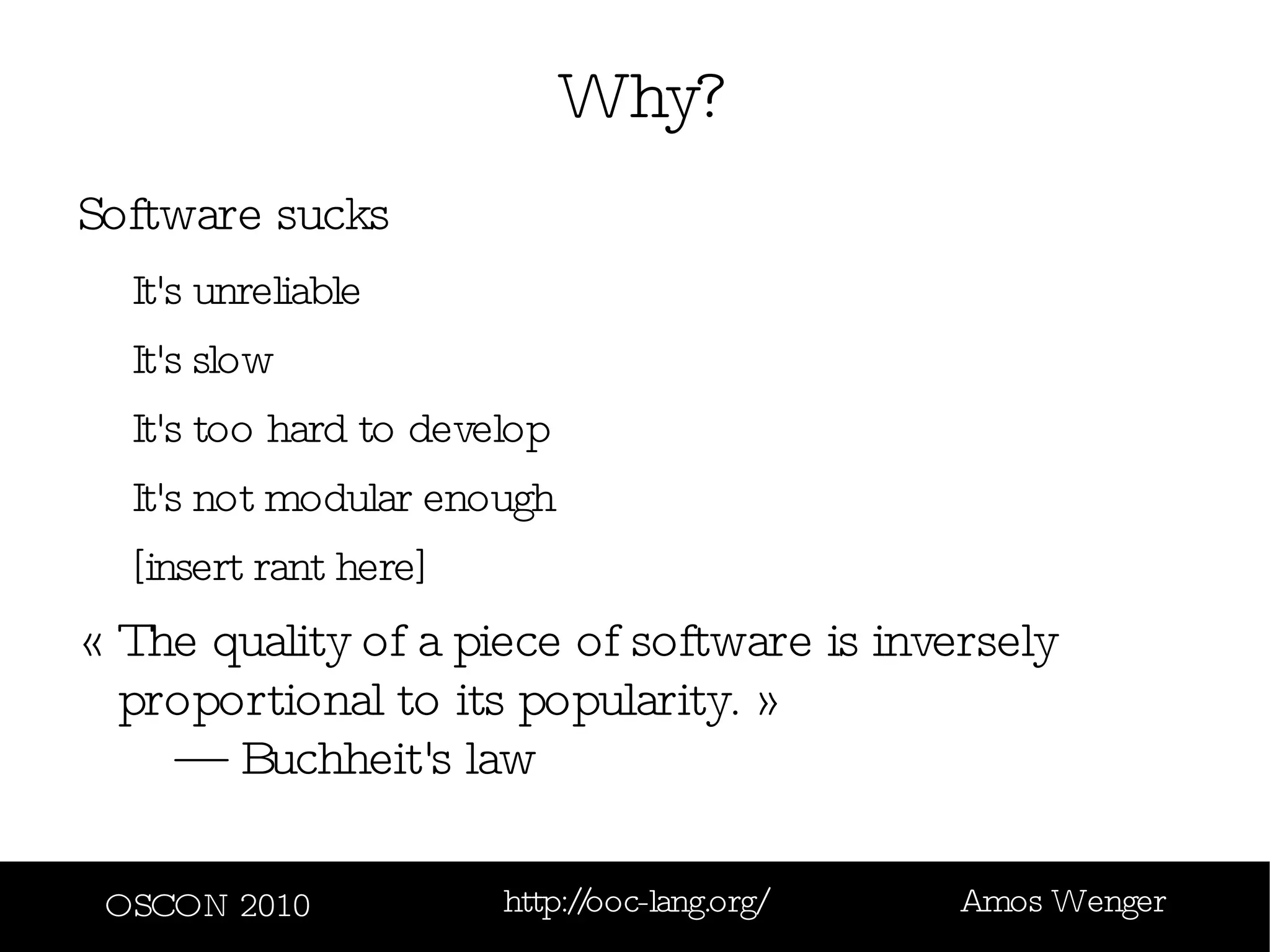 Why?

Software sucks

It's unreliable

It's slow

It's too hard to develop

It's not modular enough

[insert rant here]

« The quality of a piece of software is inversely proportional to its popularity. »
— Buchheit's law

OSCON 2010 http://ooc-lang.org/ Amos Wenger